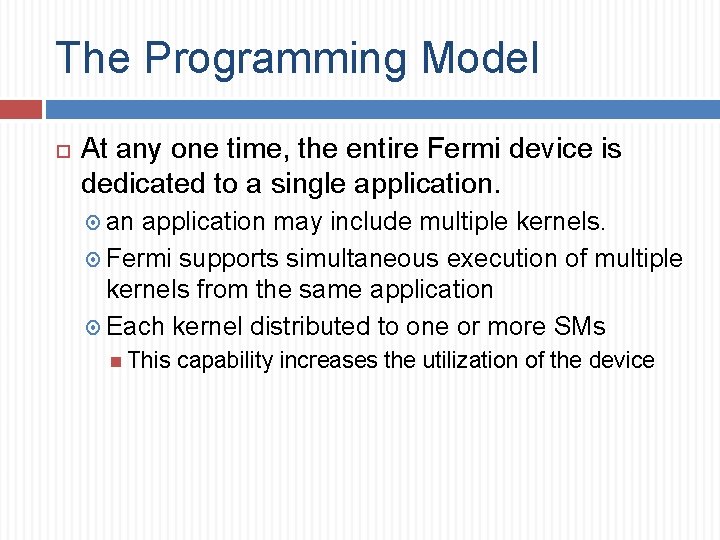 The Programming Model

At any one time, the entire Fermi device is dedicated to a single application.

an application may include multiple kernels.

Fermi supports simultaneous execution of multiple kernels from the same application

Each kernel distributed to one or more SMs

This capability increases the utilization of the device